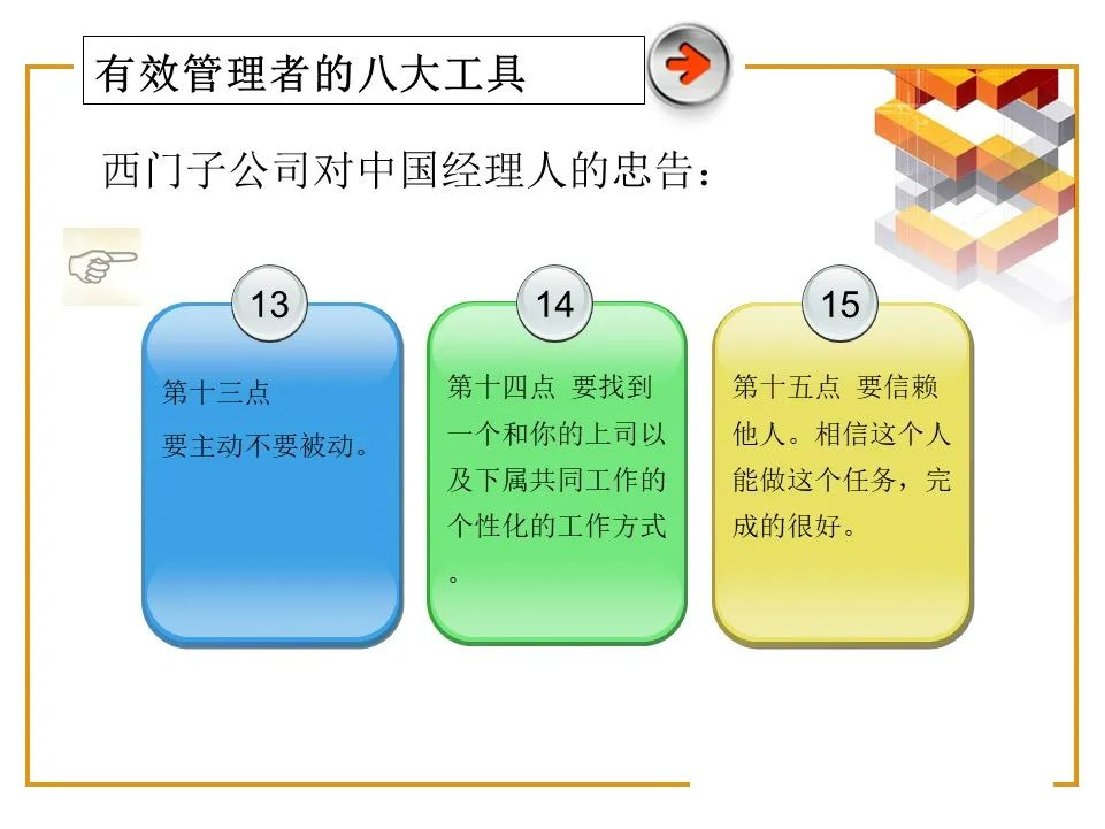 有效管理者的八大工具

西门子公司对中国经理人的忠告：

13

第十三点

要主动不要被动。

14

第十四点 要找到一个和你的上司以及下属共同工作的个性化的工作方式。

15

第十五点 要信赖他人。相信这个人能做这个任务，完成的很好。